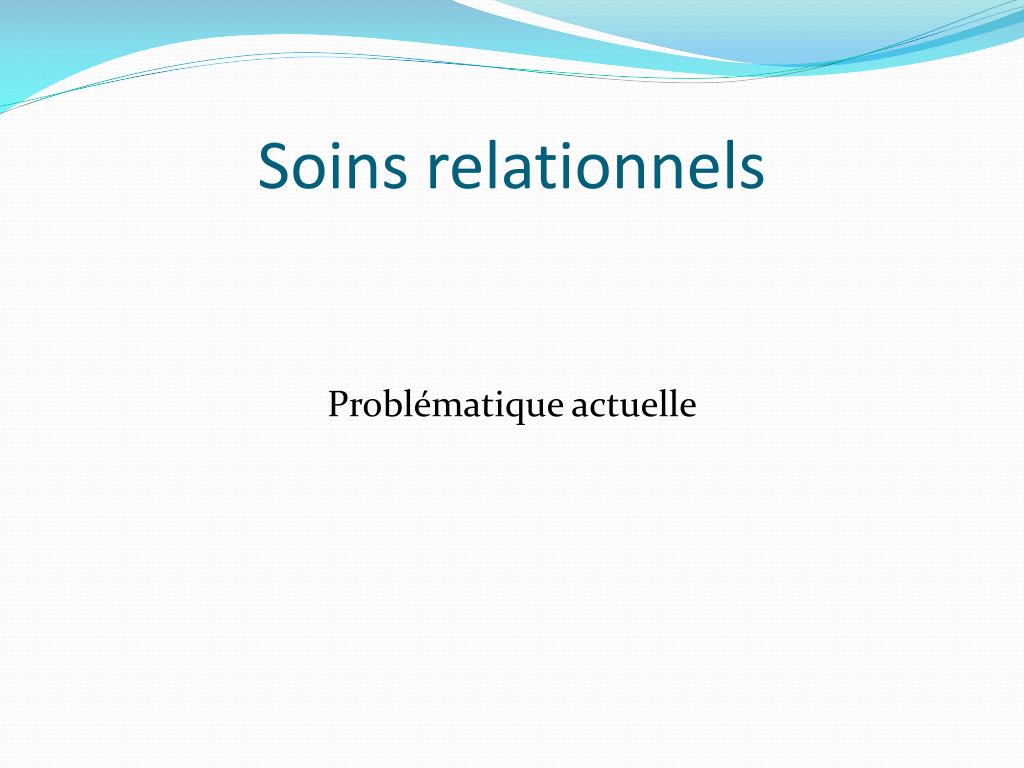 Soins relationnels

Problématique actuelle